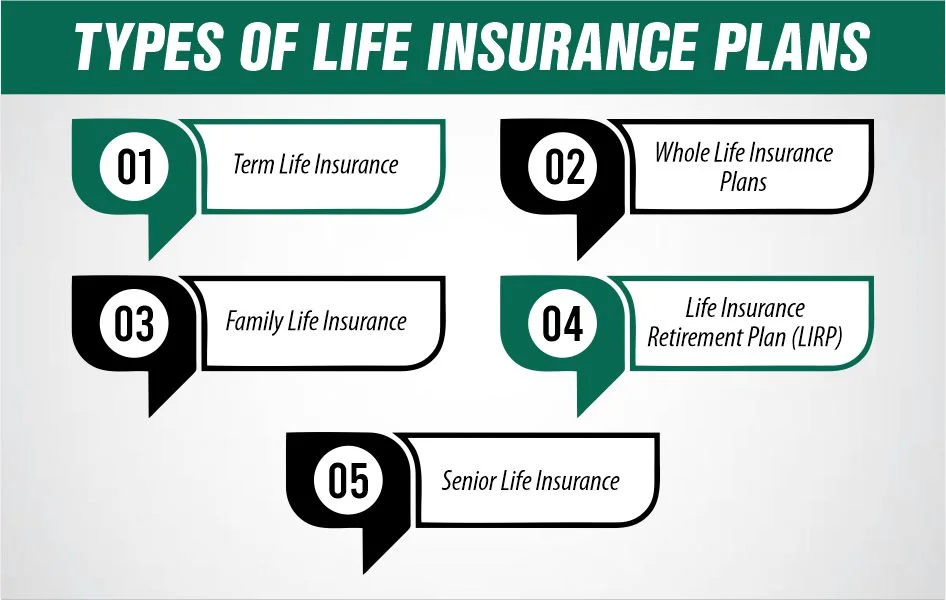 TYPES OF LIFE INSURANCE PLANS

01 Term Life Insurance

02 Whole Life Insurance Plans

03 Family Life Insurance

04 Life Insurance Retirement Plan (LIRP)

05 Senior Life Insurance